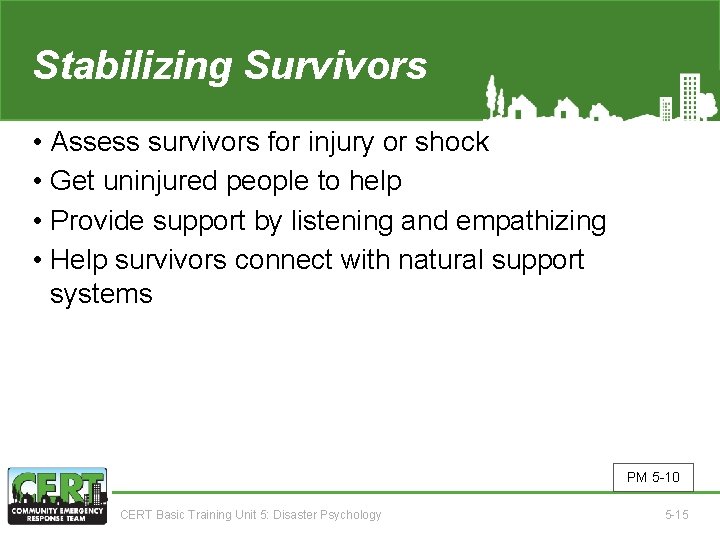 Stabilizing Survivors

• Assess survivors for injury or shock
• Get uninjured people to help
• Provide support by listening and empathizing
• Help survivors connect with natural support systems

PM 5-10

CERT
COMMUNITY EMERGENCY RESPONSE TEAM

CERT Basic Training Unit 5: Disaster Psychology

5-15